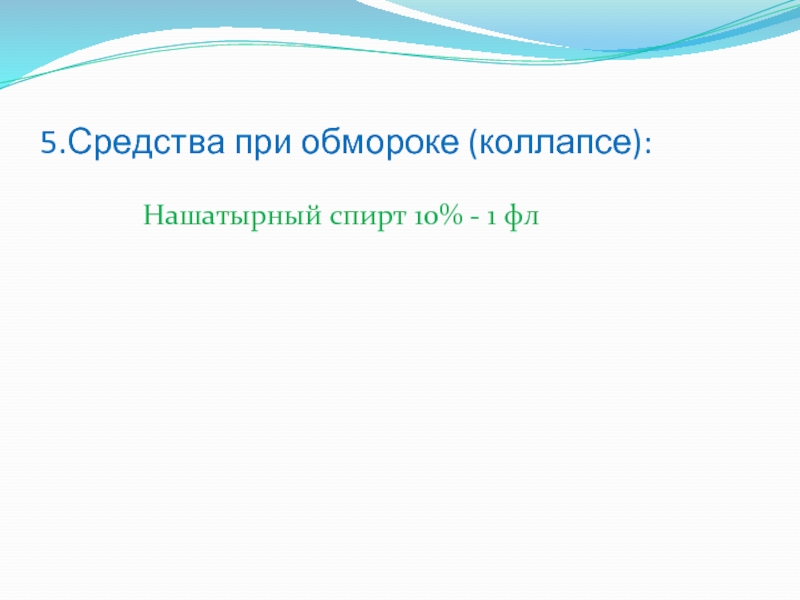 5.Средства при обмороке (коллапсе):

Нашатырный спирт 10% - 1 фл